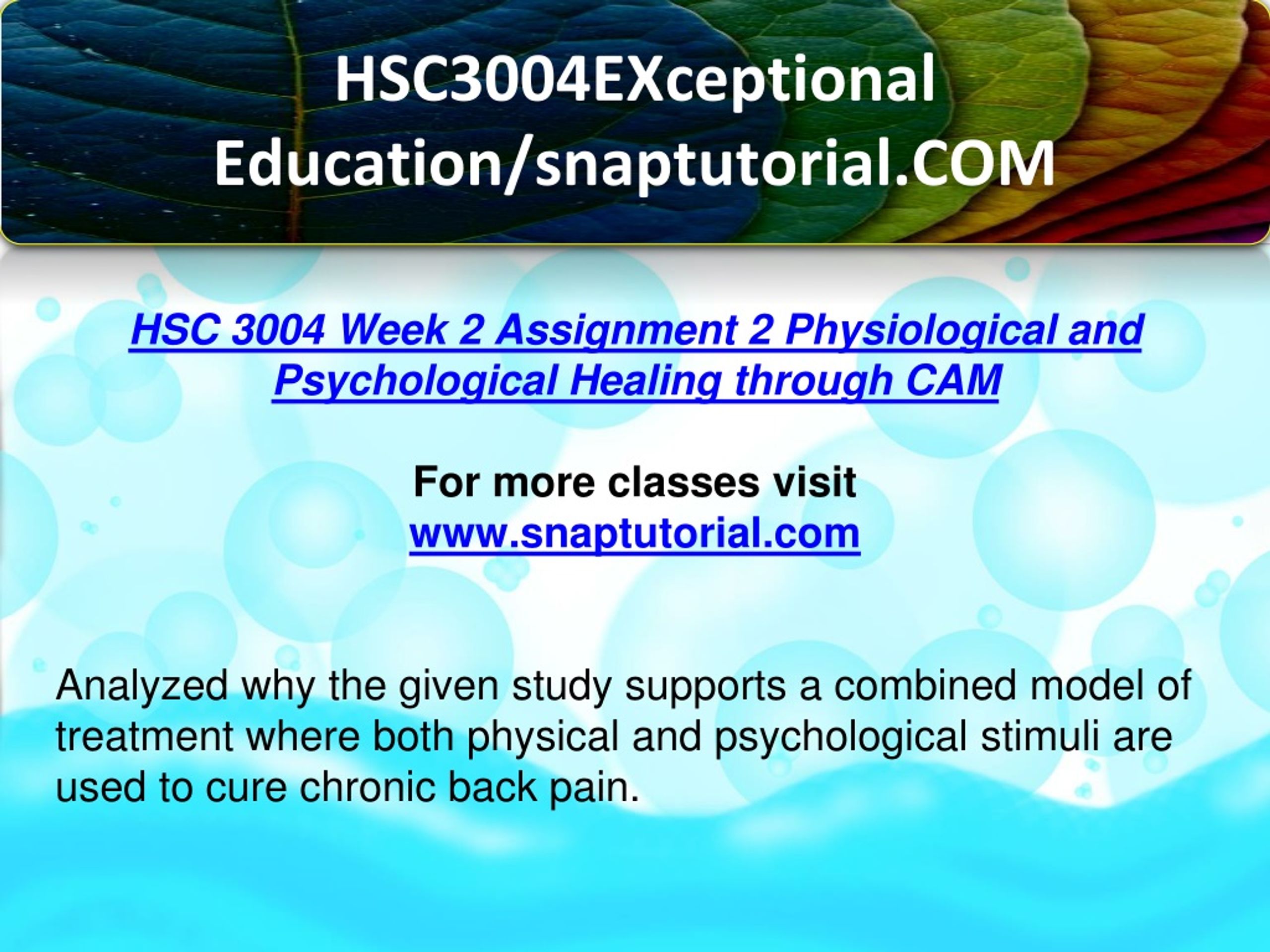 HSC3004EXceptional Education/snaptutorial.COM

HSC 3004 Week 2 Assignment 2 Physiological and Psychological Healing through CAM

For more classes visit
www.snaptutorial.com

Analyzed why the given study supports a combined model of treatment where both physical and psychological stimuli are used to cure chronic back pain.